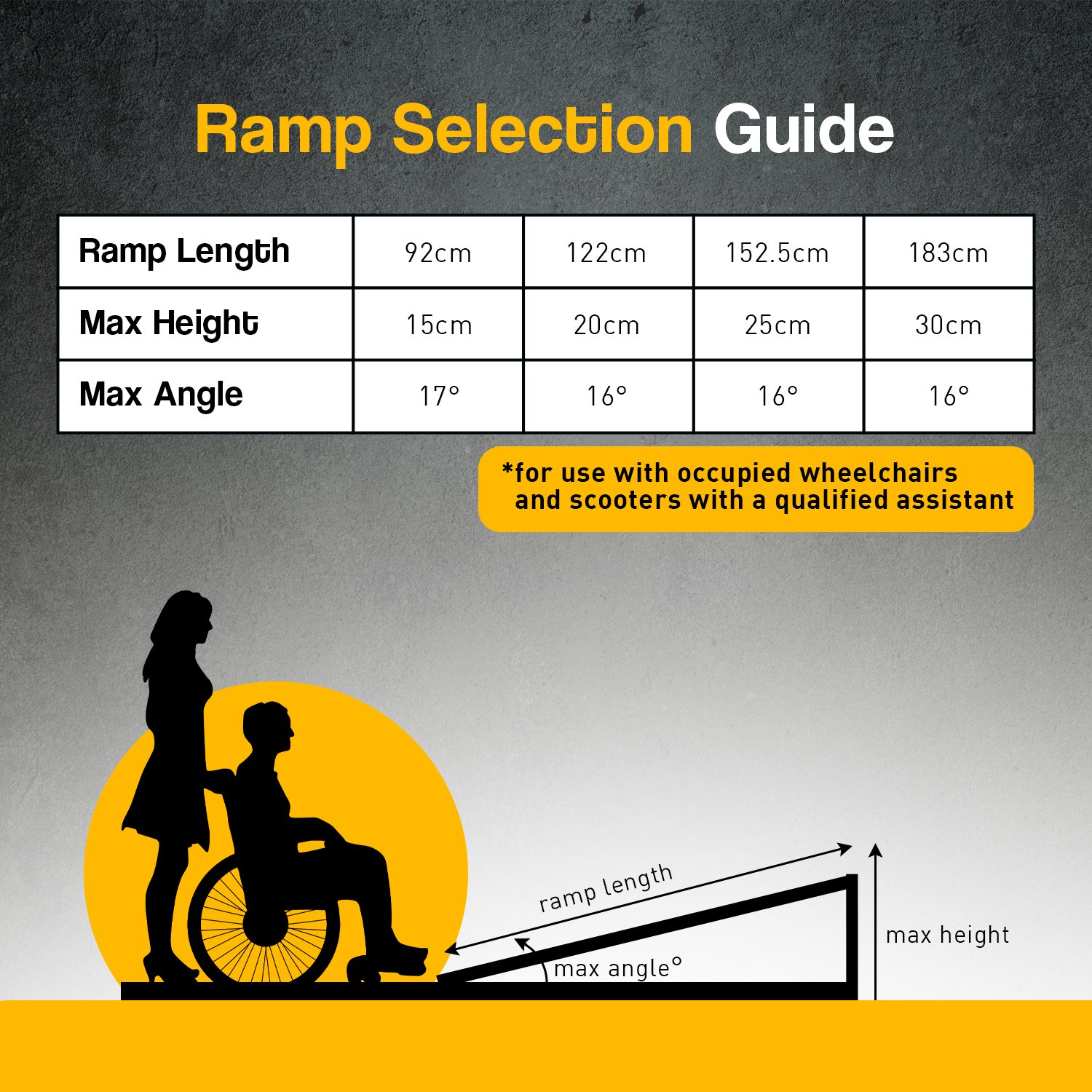 Ramp Selection Guide

| Ramp Length | 92cm | 122cm | 152.5cm | 183cm |
|---|---|---|---|---|
| Max Height | 15cm | 20cm | 25cm | 30cm |
| Max Angle | 17° | 16° | 16° | 16° |

*for use with occupied wheelchairs and scooters with a qualified assistant

ramp length

max angle°

max height